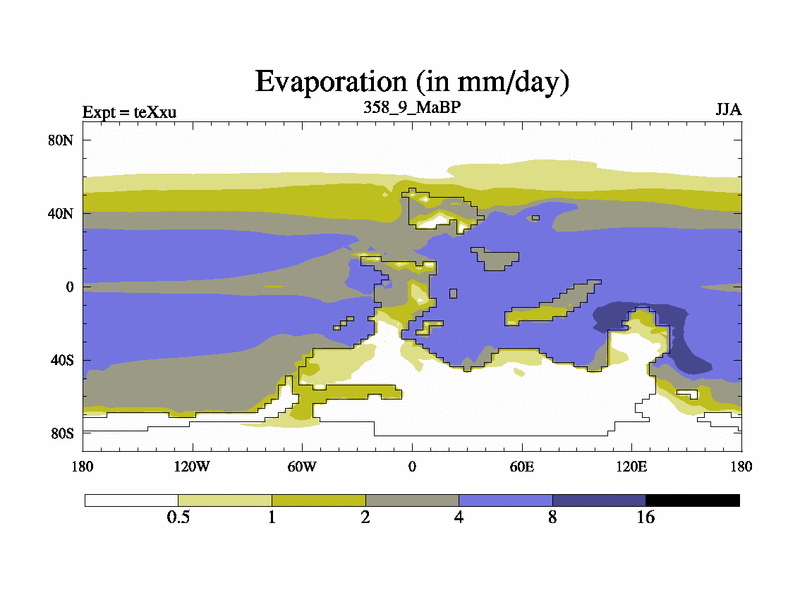 Evaporation (in mm/day)

Expt = teXxu

358_9_MaBP

JJA

80N

40N

0

40S

80S

180

120W

60W

0

60E

120E

180

0.5

1

2

4

8

16